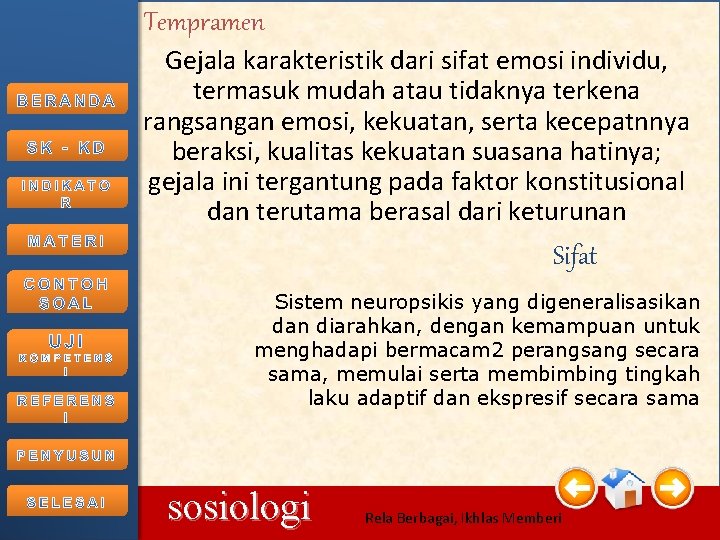 BERANDA

SK - KD

INDIKATOR

MATERI

CONTOH SOAL

UJI KOMPETENSI

REFERENSI

PENYUSUN

SELESAI

Tempramen

Gejala karakteristik dari sifat emosi individu, termasuk mudah atau tidaknya terkena rangsangan emosi, kekuatan, serta kecepatnnya beraksi, kualitas kekuatan suasana hatinya; gejala ini tergantung pada faktor konstitusional dan terutama berasal dari keturunan

Sifat

Sistem neuropsikis yang digeneralisasikan dan diarahkan, dengan kemampuan untuk menghadapi bermacam2 perangsang secara sama, memulai serta membimbing tingkah laku adaptif dan ekspresif secara sama

sosiologi

Rela Berbagai, Ikhlas Memberi